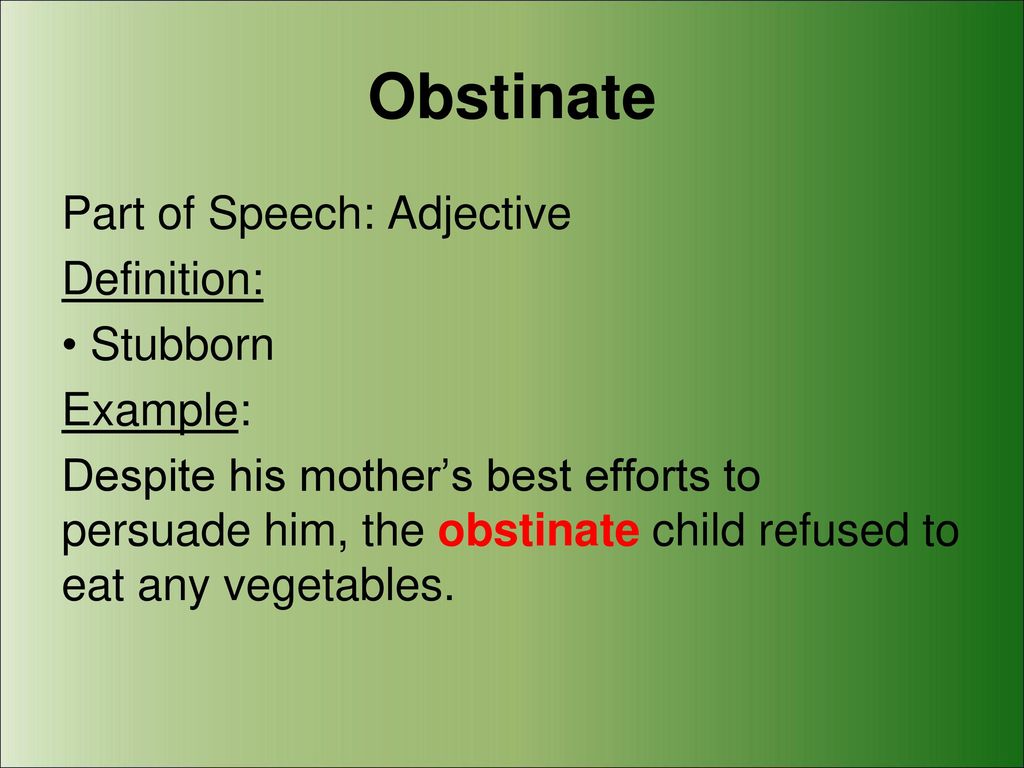 Obstinate

Part of Speech: Adjective

Definition:

• Stubborn

Example:

Despite his mother's best efforts to persuade him, the obstinate child refused to eat any vegetables.